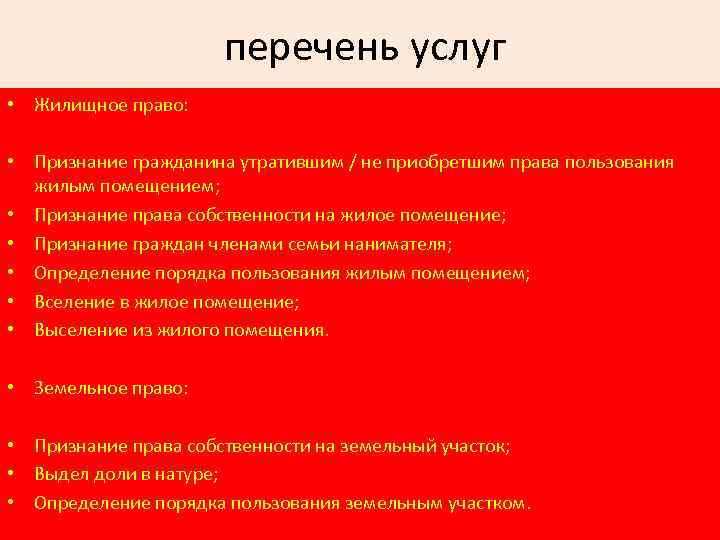 перечень услуг

• Жилищное право:

• Признание гражданина утратившим / не приобретшим права пользования жилым помещением;
• Признание права собственности на жилое помещение;
• Признание граждан членами семьи нанимателя;
• Определение порядка пользования жилым помещением;
• Вселение в жилое помещение;
• Выселение из жилого помещения.

• Земельное право:

• Признание права собственности на земельный участок;
• Выдел доли в натуре;
• Определение порядка пользования земельным участком.